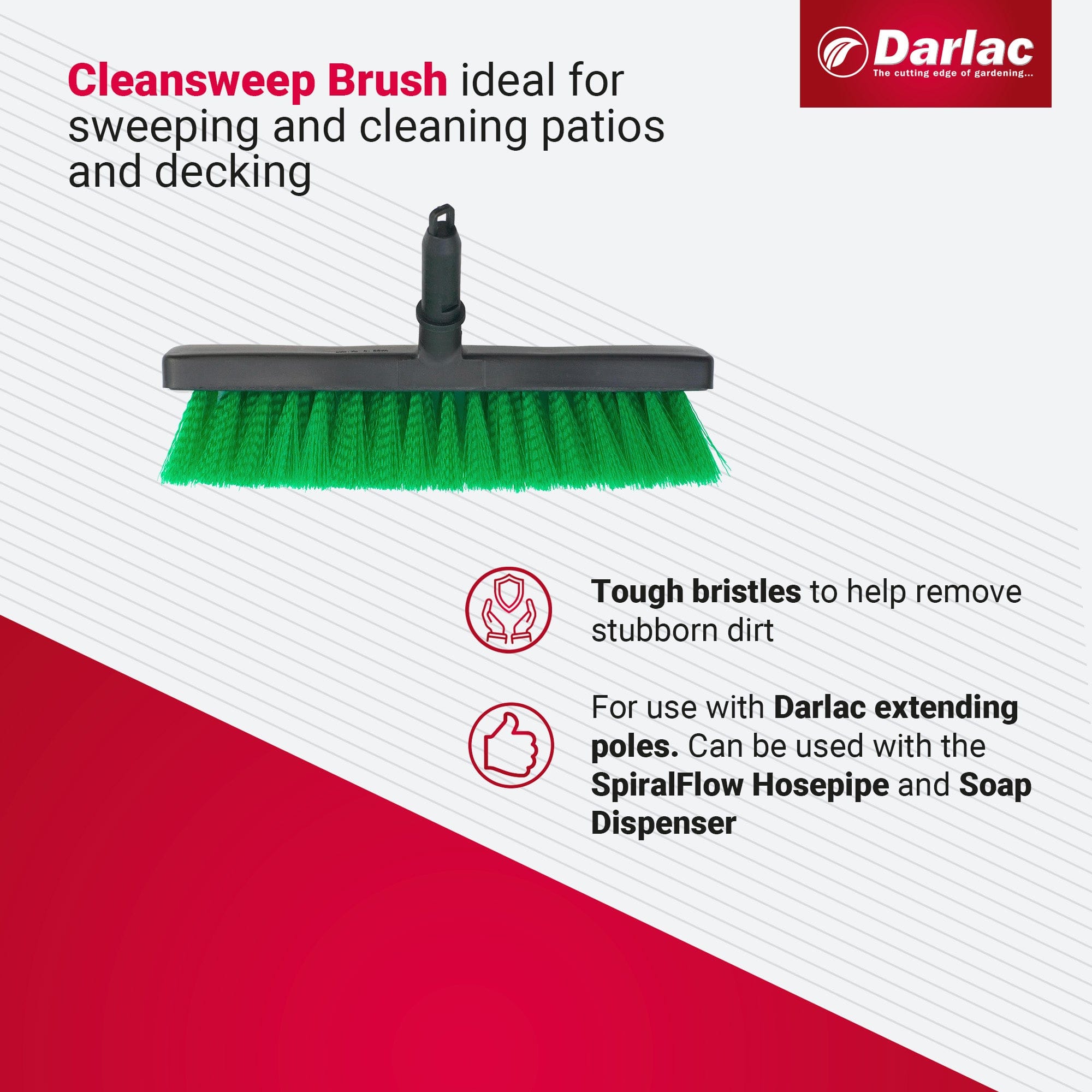 Darlac
The cutting edge of gardening...

Cleansweep Brush ideal for sweeping and cleaning patios and decking

Tough bristles to help remove stubborn dirt

For use with Darlac extending poles. Can be used with the SpiralFlow Hosepipe and Soap Dispenser